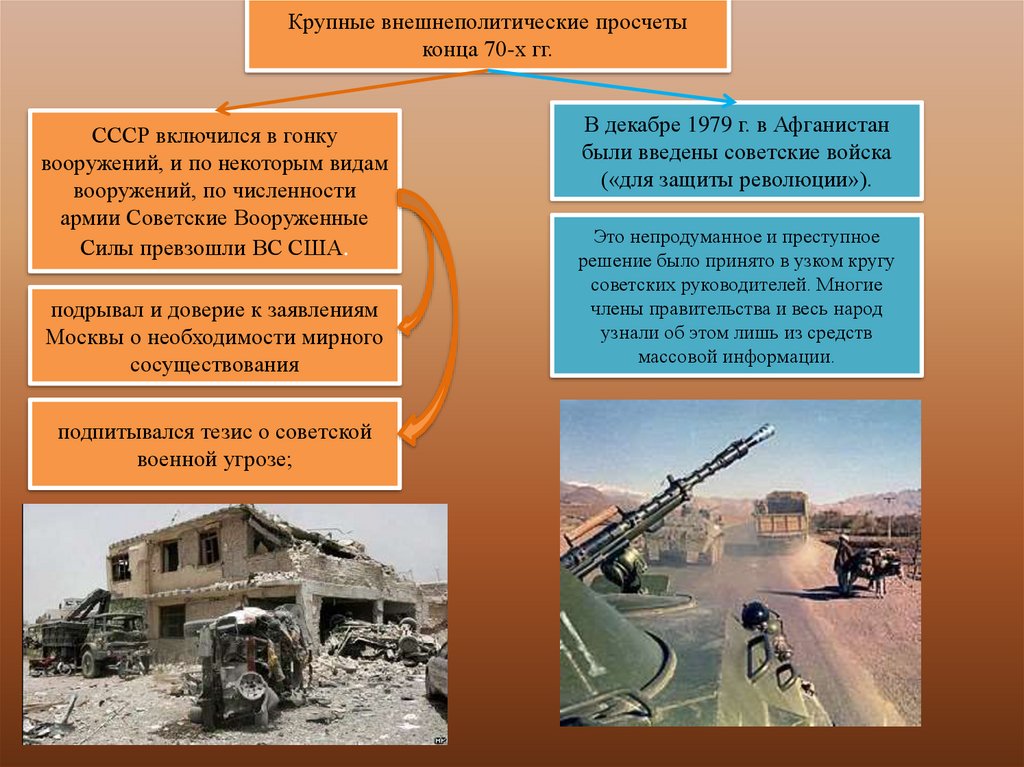 Крупные внешнеполитические просчеты конца 70-х гг.

СССР включился в гонку вооружений, и по некоторым видам вооружений, по численности армии Советские Вооруженные Силы превзошли ВС США.

подрывал и доверие к заявлениям Москвы о необходимости мирного сосуществования

подпитывался тезис о советской военной угрозе;

В декабре 1979 г. в Афганистан были введены советские войска («для защиты революции»).

Это непродуманное и преступное решение было принято в узком кругу советских руководителей. Многие члены правительства и весь народ узнали об этом лишь из средств массовой информации.